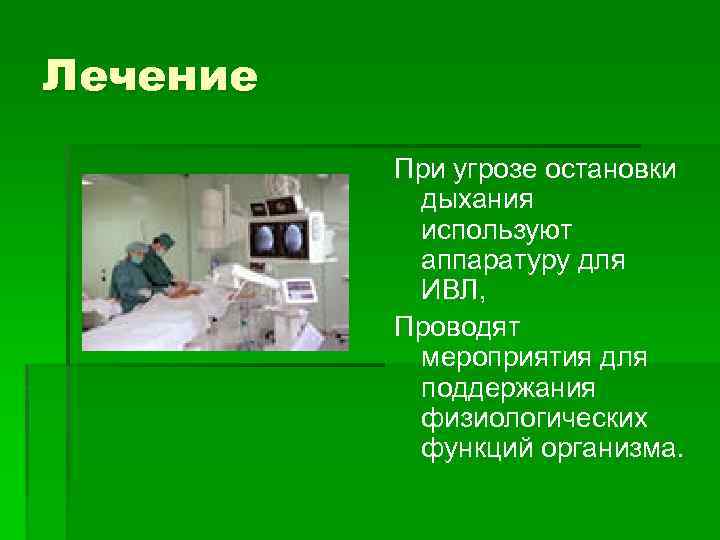 Лечение

При угрозе остановки дыхания используют аппаратуру для ИВЛ,

Проводят мероприятия для поддержания физиологических функций организма.